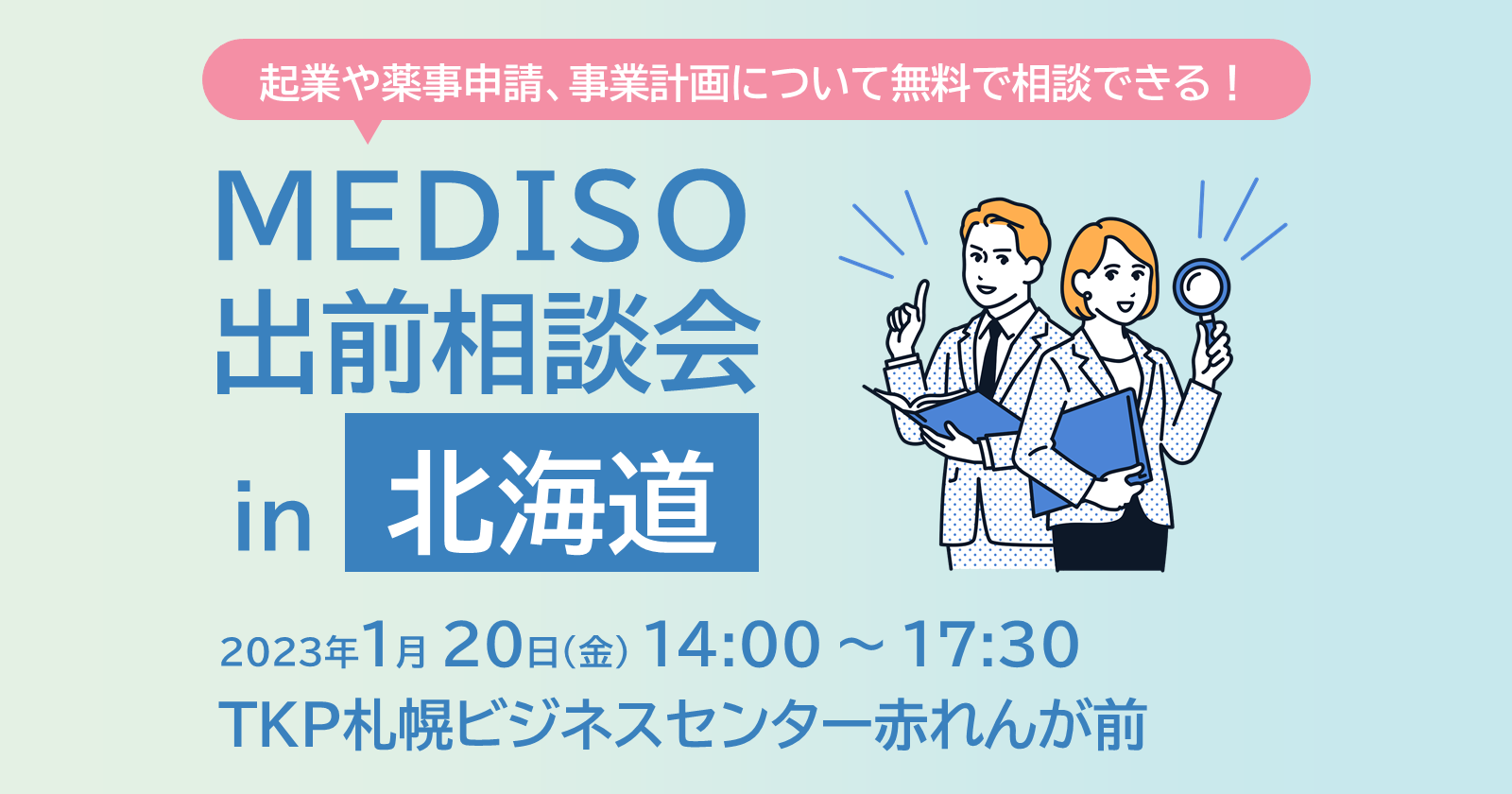 起業や薬事申請、事業計画について無料で相談できる！

MEDISO
出前相談会
in 北海道

2023年1月 20日(金) 14:00 ～ 17:30
TKP札幌ビジネスセンター赤れんが前